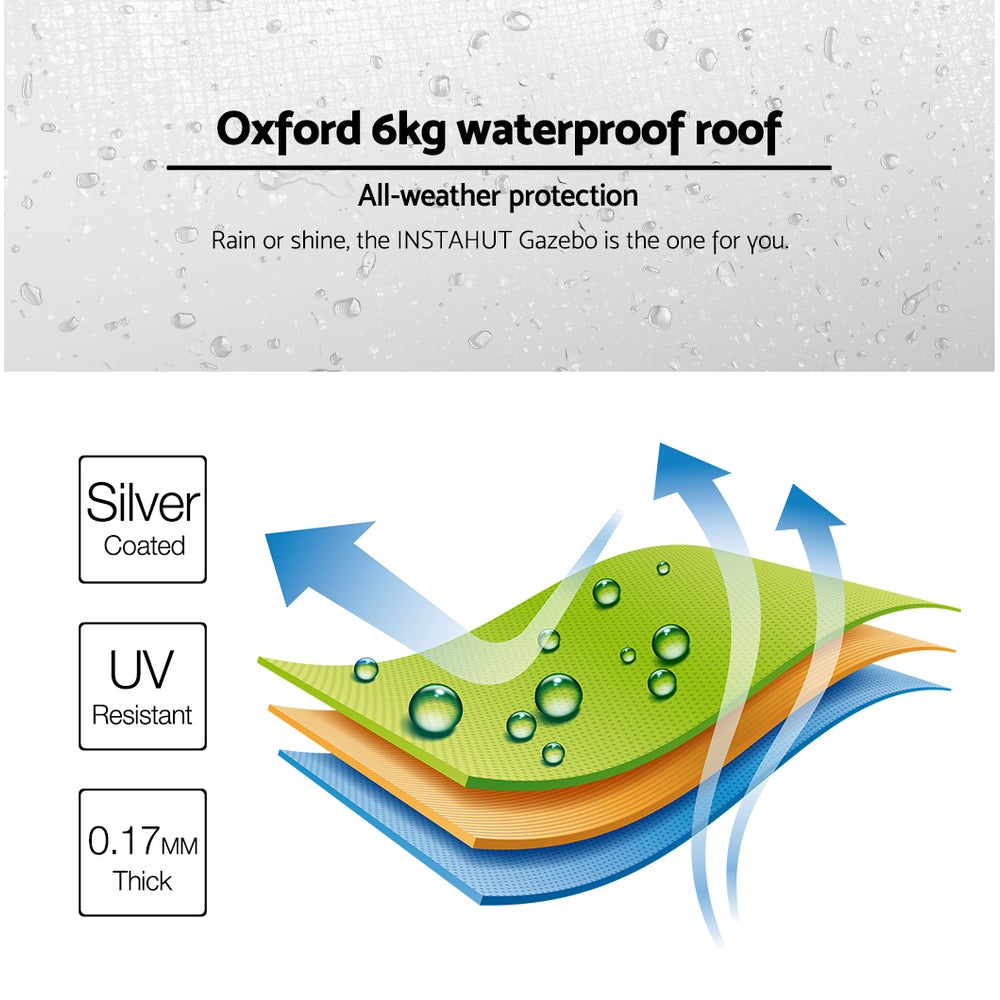 Oxford 6kg waterproof roof

All-weather protection

Rain or shine, the INSTAHUT Gazebo is the one for you.

Silver Coated

UV Resistant

0.17MM Thick